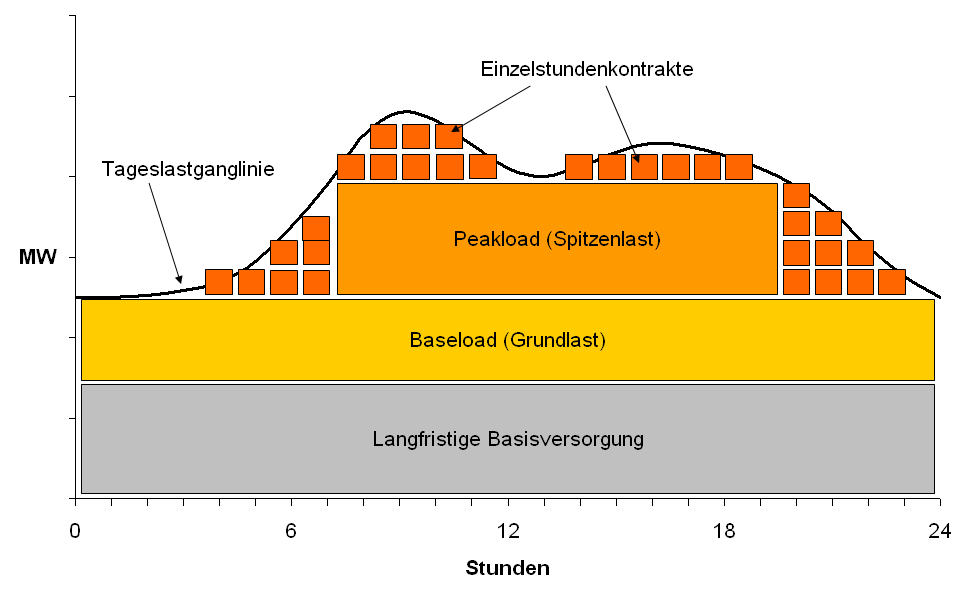 Einzelstundenkontrakte

Tageslastganglinie

MW

Peakload (Spitzenlast)

Baseload (Grundlast)

Langfristige Basisversorgung

0
6
12
18
24

Stunden